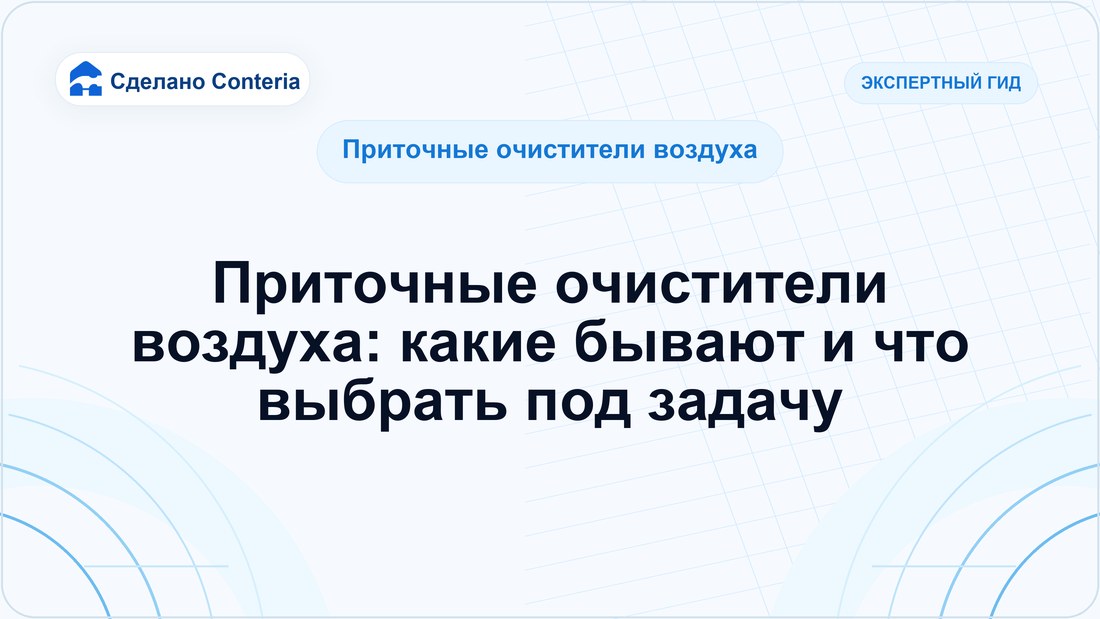 Сделано Conteria

ЭКСПЕРТНЫЙ ГИД

Приточные очистители воздуха

Приточные очистители воздуха: какие бывают и что выбрать под задачу